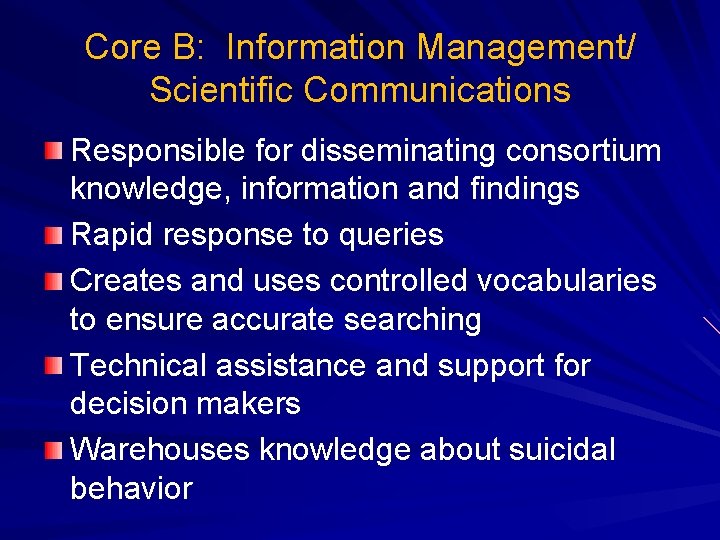 Core B: Information Management/ Scientific Communications

Responsible for disseminating consortium knowledge, information and findings

Rapid response to queries

Creates and uses controlled vocabularies to ensure accurate searching

Technical assistance and support for decision makers

Warehouses knowledge about suicidal behavior